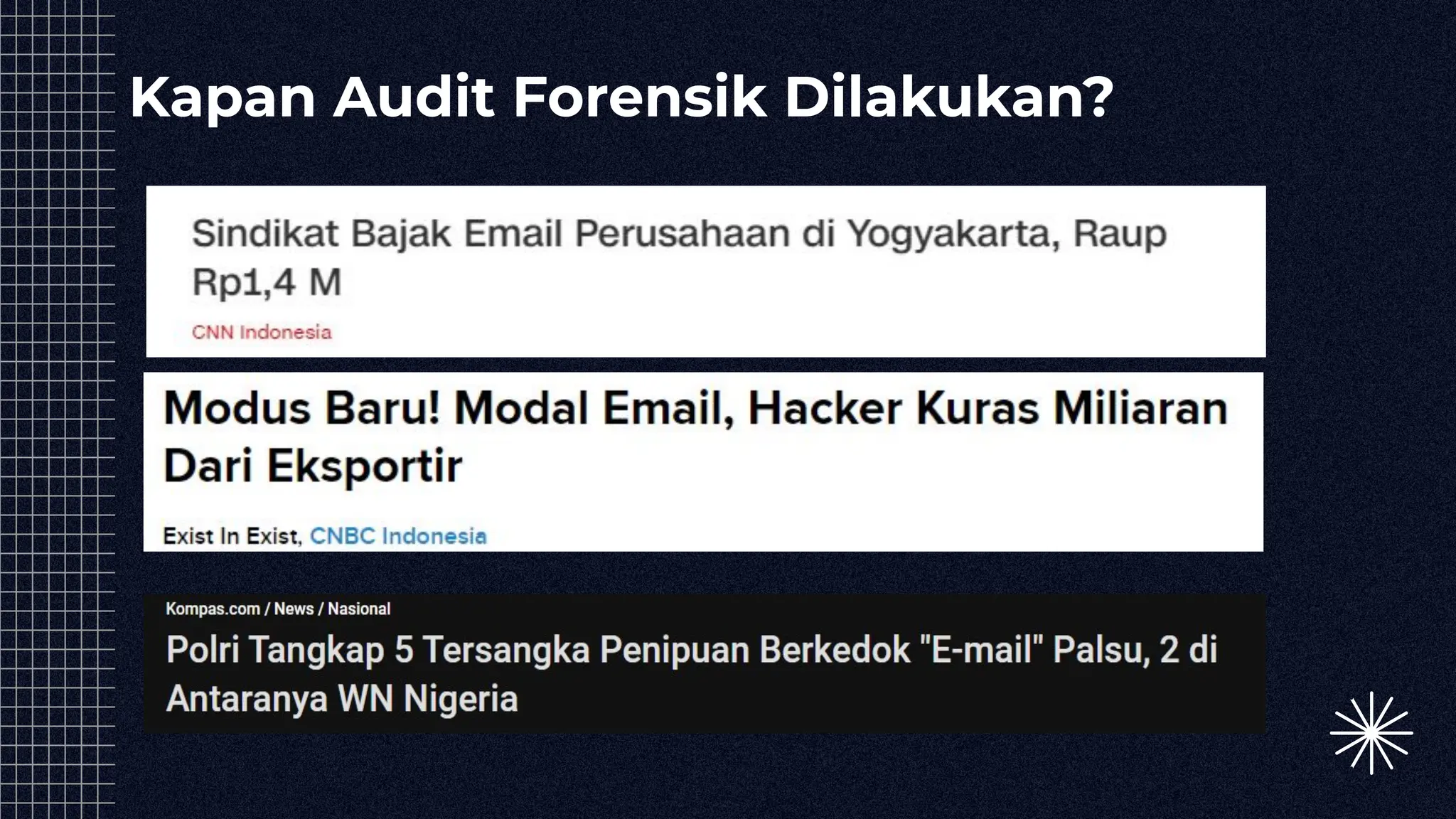 Kapan Audit Forensik Dilakukan?

Sindikat Bajak Email Perusahaan di Yogyakarta, Raup Rp1,4 M

CNN Indonesia

Modus Baru! Modal Email, Hacker Kuras Miliaran Dari Eksportir

Exist In Exist, CNBC Indonesia

Kompas.com / News / Nasional

Polri Tangkap 5 Tersangka Penipuan Berkedok "E-mail" Palsu, 2 di Antaranya WN Nigeria